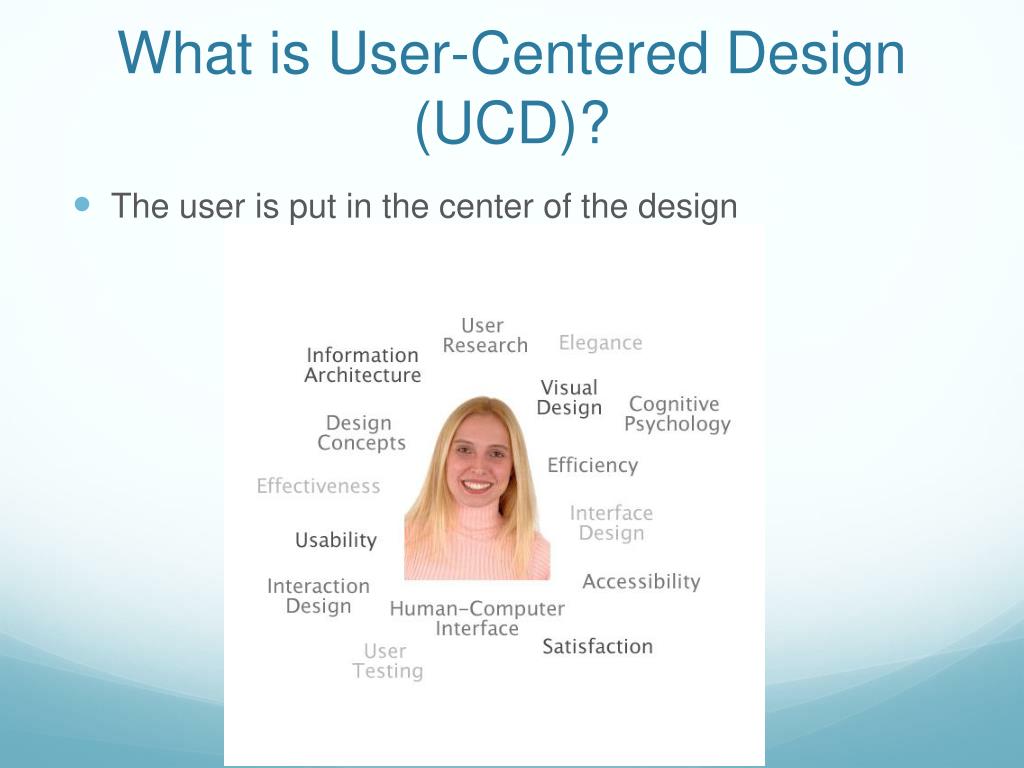 What is User-Centered Design (UCD)?

The user is put in the center of the design

User Research

Elegance

Information Architecture

Visual Design

Cognitive Psychology

Design Concepts

Efficiency

Effectiveness

Interface Design

Usability

Accessibility

Interaction Design

Human-Computer Interface

Satisfaction

User Testing